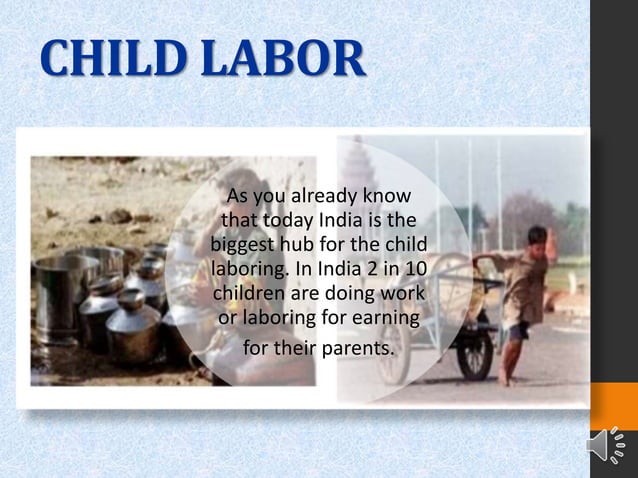 CHILD LABOR

As you already know that today India is the biggest hub for the child laboring. In India 2 in 10 children are doing work or laboring for earning for their parents.